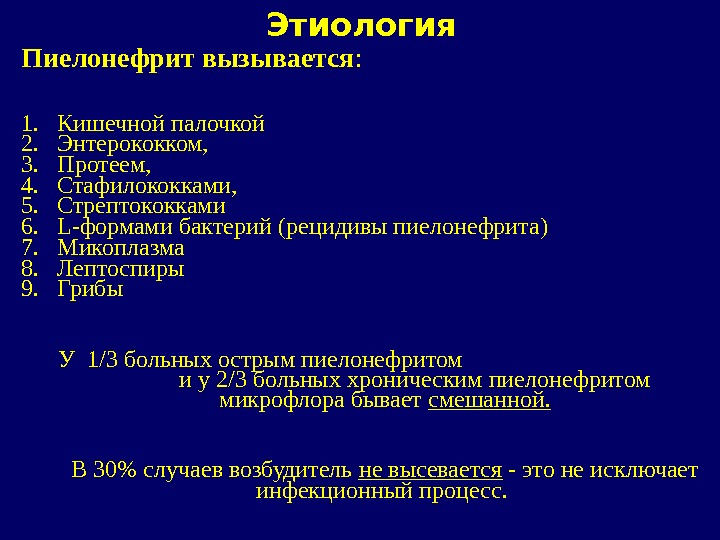 Этиология

Пиелонефрит вызывается:

1. Кишечной палочкой
2. Энтерококком,
3. Протеем,
4. Стафилококками,
5. Стрептококками
6. L-формами бактерий (рецидивы пиелонефрита)
7. Микоплазма
8. Лептоспиры
9. Грибы

У 1/3 больных острым пиелонефритом и у 2/3 больных хроническим пиелонефритом микрофлора бывает смешанной.

В 30% случаев возбудитель не высевается - это не исключает инфекционный процесс.